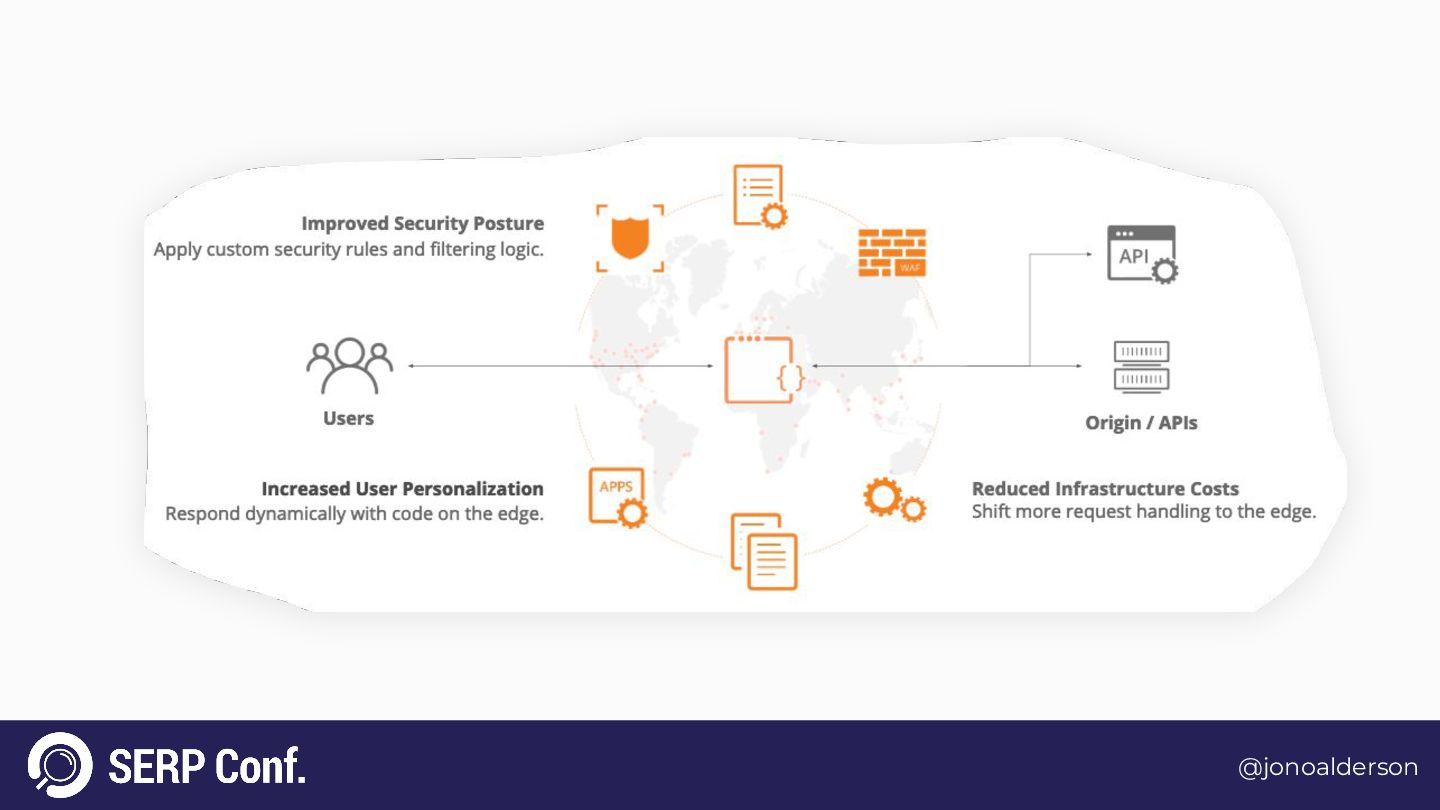 Improved Security Posture
Apply custom security rules and filtering logic.

WAF

API

Users

{}

Origin / APIs

Increased User Personalization
Respond dynamically with code on the edge.

APPS

Reduced Infrastructure Costs
Shift more request handling to the edge.

SERP Conf.

@jonoalderson